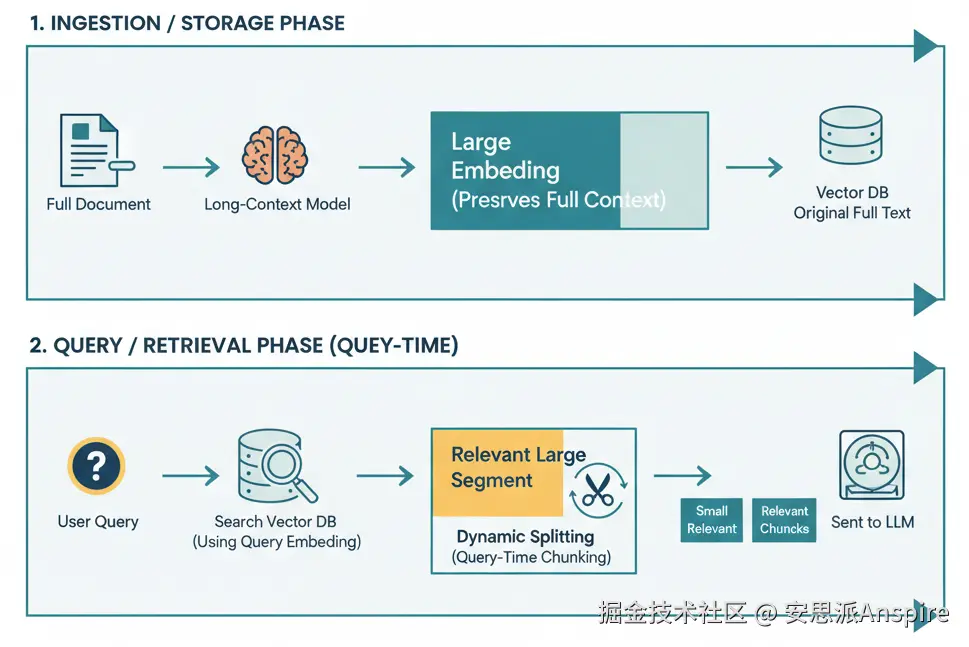 1. INGESTION / STORAGE PHASE

Full Document

Long-Context Model

Large Embeding (Presrves Full Context)

Vector DB Original Full Text

2. QUERY / RETRIEVAL PHASE (QUEY-TIME)

?

User Query

Search Vector DB (Using Query Embeding)

Relevant Large Segment

Dynamic Splitting (Query-Time Chunking)

Small Relevant

Relevant Chuncks

Sent to LLM

掘金技术社区 @ 安思派Anspire